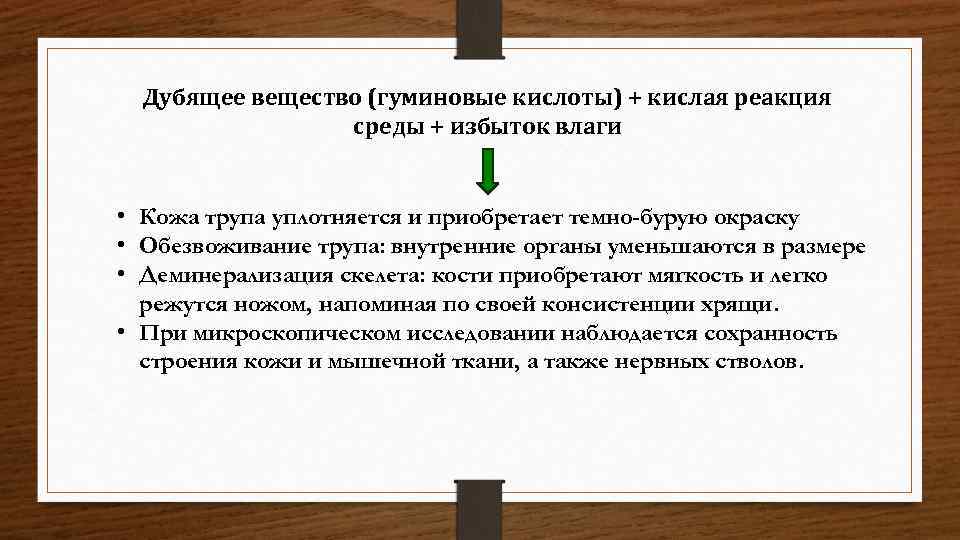 Дубящее вещество (гуминовые кислоты) + кислая реакция среды + избыток влаги

• Кожа трупа уплотняется и приобретает темно-бурую окраску
• Обезвоживание трупа: внутренние органы уменьшаются в размере
• Деминерализация скелета: кости приобретают мягкость и легко режутся ножом, напоминая по своей консистенции хрящи.
• При микроскопическом исследовании наблюдается сохранность строения кожи и мышечной ткани, а также нервных стволов.